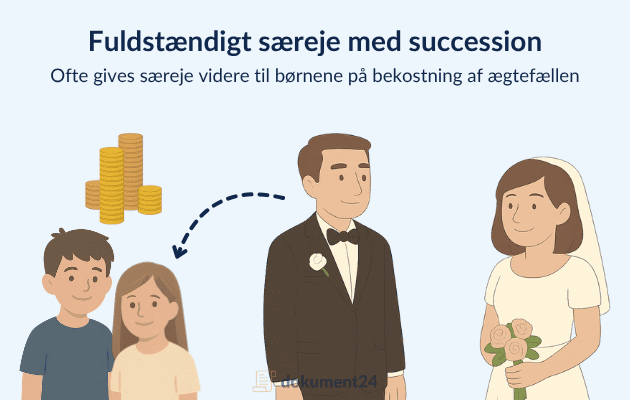 Fuldstændigt særeje med succession

Ofte gives særeje videre til børnene på bekostning af ægtefællen

dokument24